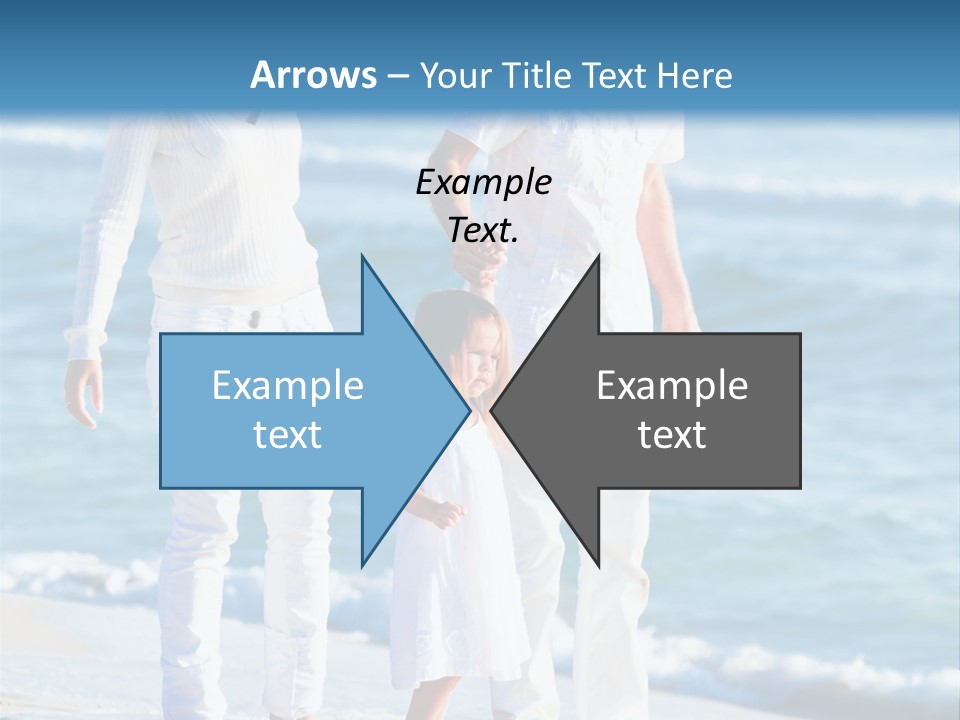 Arrows – Your Title Text Here

Example Text.

Example text

Example text